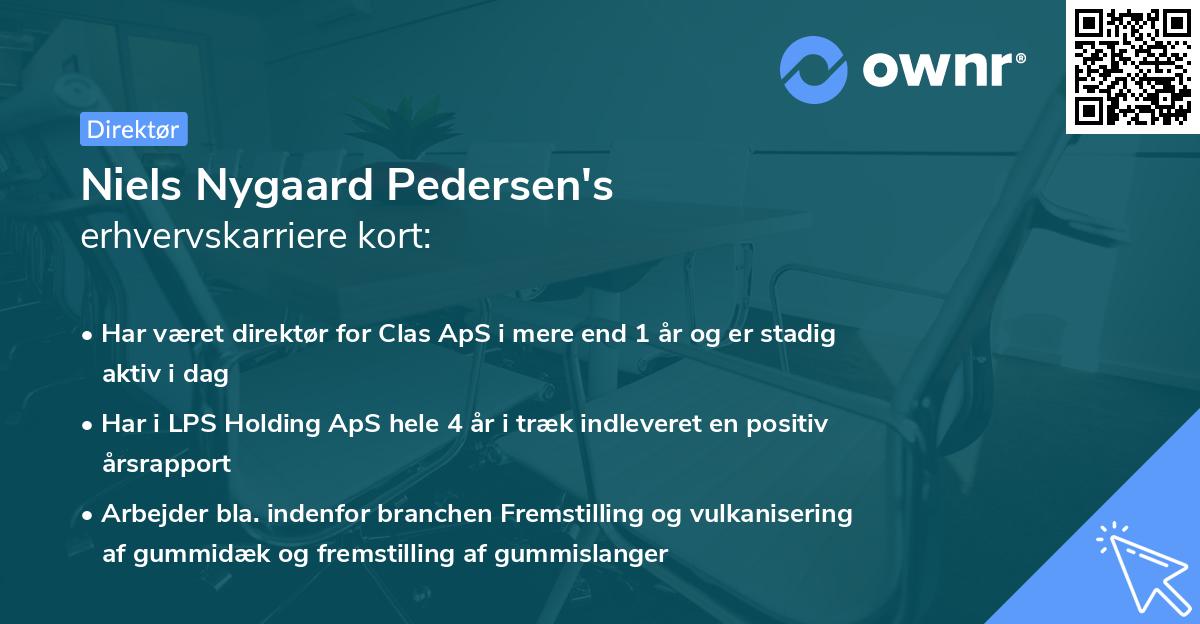 ownr®

Direktør

Niels Nygaard Pedersen's
erhvervskarriere kort:

• Har været direktør for Clas ApS i mere end 1 år og er stadig aktiv i dag

• Har i LPS Holding ApS hele 4 år i træk indleveret en positiv årsrapport

• Arbejder bla. indenfor branchen Fremstilling og vulkanisering af gummidæk og fremstilling af gummislanger